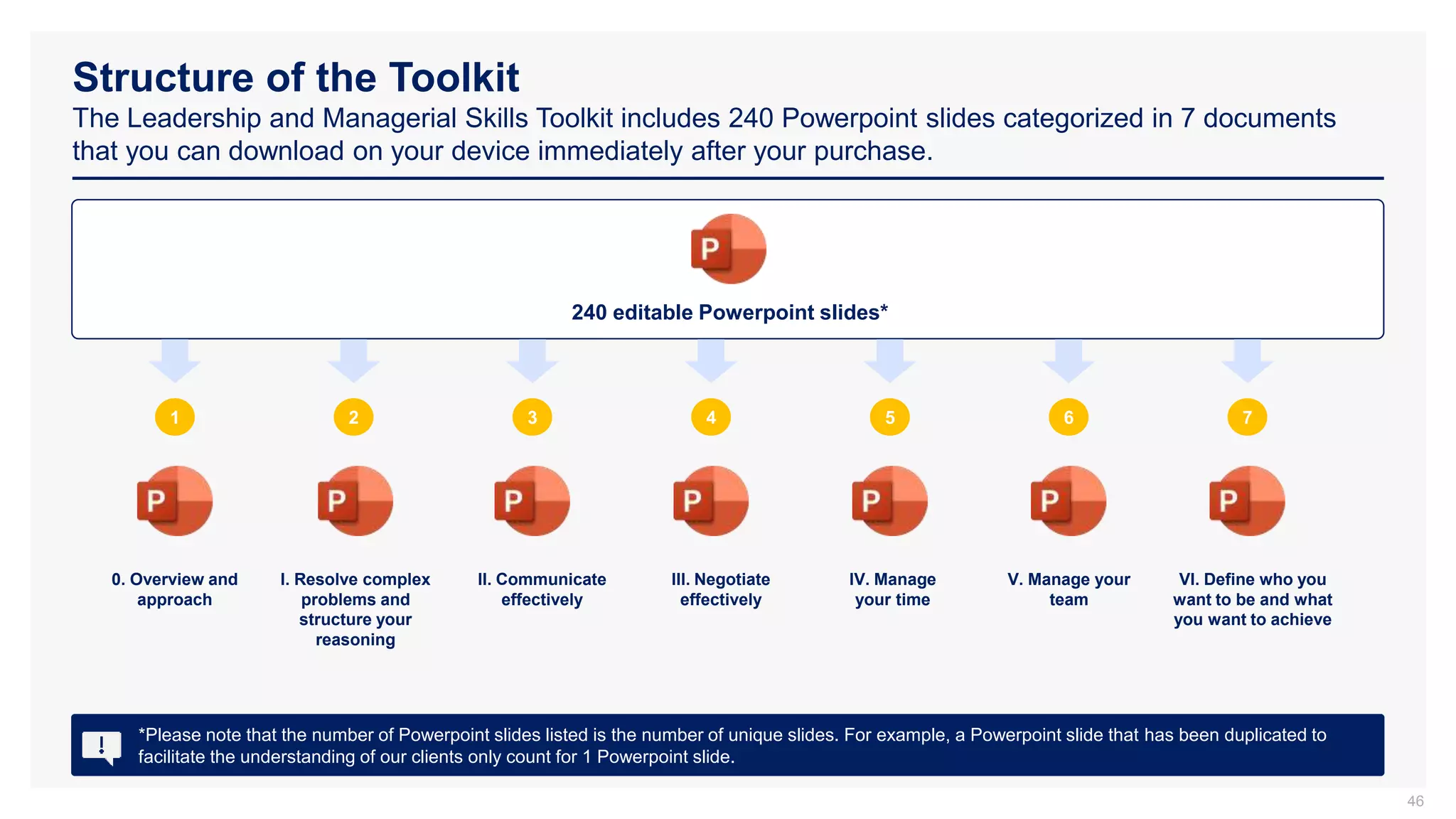 Structure of the Toolkit

The Leadership and Managerial Skills Toolkit includes 240 Powerpoint slides categorized in 7 documents that you can download on your device immediately after your purchase.

P

240 editable Powerpoint slides*

1

P

0. Overview and approach

2

P

I. Resolve complex problems and structure your reasoning

3

P

II. Communicate effectively

4

P

III. Negotiate effectively

5

P

IV. Manage your time

6

P

V. Manage your team

7

P

VI. Define who you want to be and what you want to achieve

!

*Please note that the number of Powerpoint slides listed is the number of unique slides. For example, a Powerpoint slide that has been duplicated to facilitate the understanding of our clients only count for 1 Powerpoint slide.

46